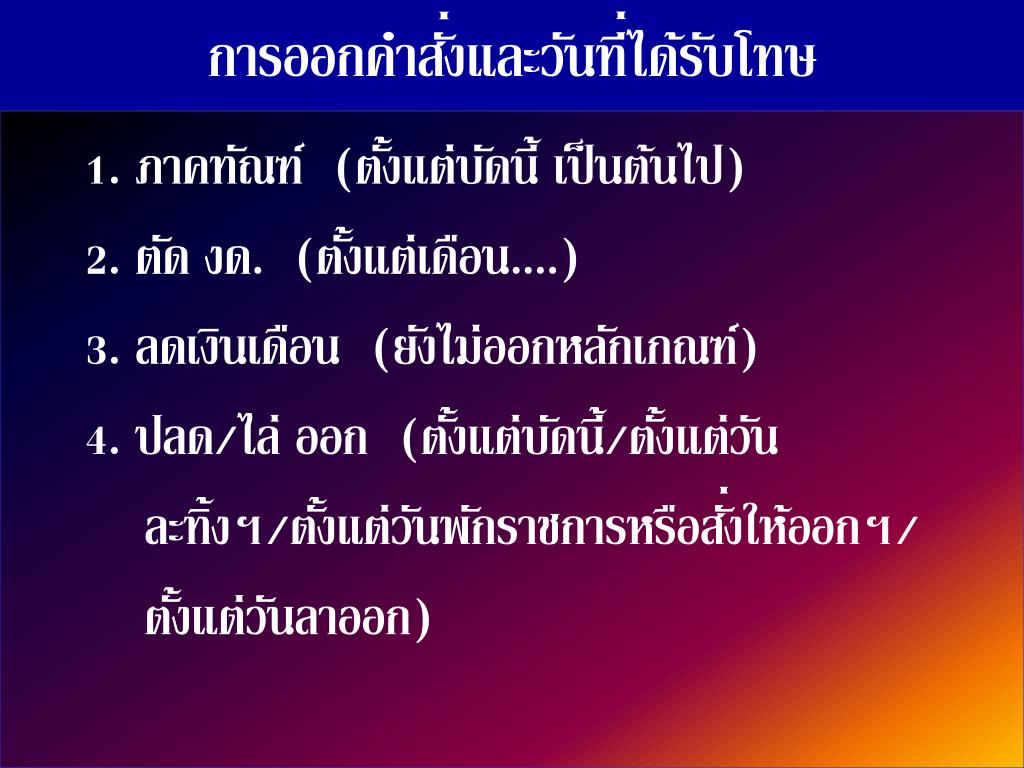 การออกคำสั่งและวันที่ได้รับโทษ

1. ภาคทัณฑ์ (ตั้งแต่บัดนี้ เป็นต้นไป)

2. ตัด งด. (ตั้งแต่เดือน....)

3. ลดเงินเดือน (ยังไม่ออกหลักเกณฑ์)

4. ปลด/ไล่ ออก (ตั้งแต่บัดนี้/ตั้งแต่วันละทิ้งฯ/ตั้งแต่วันพักราชการหรือสั่งให้ออกฯ/ตั้งแต่วันลาออก)